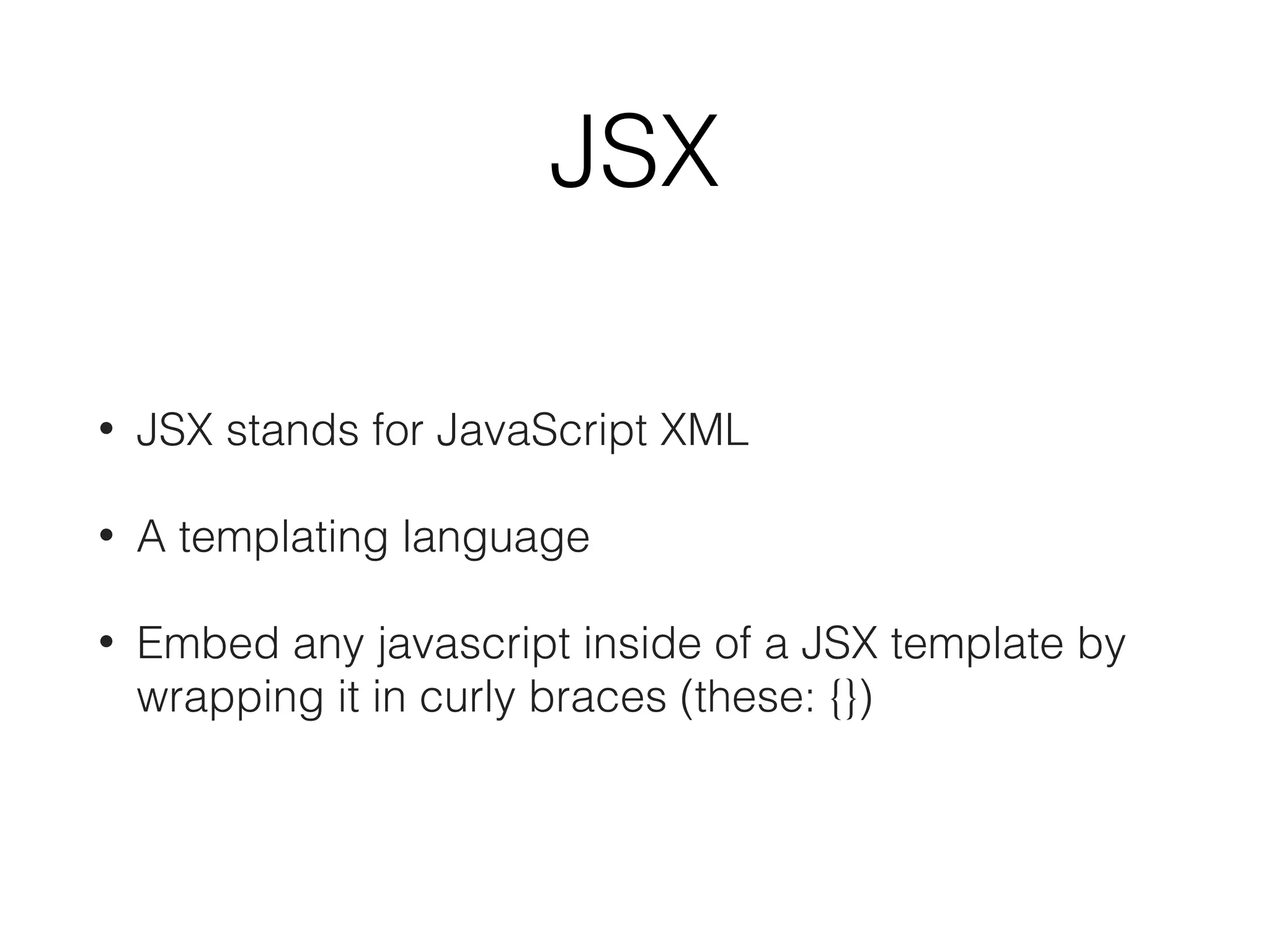 JSX

• JSX stands for JavaScript XML

• A templating language

• Embed any javascript inside of a JSX template by wrapping it in curly braces (these: {})